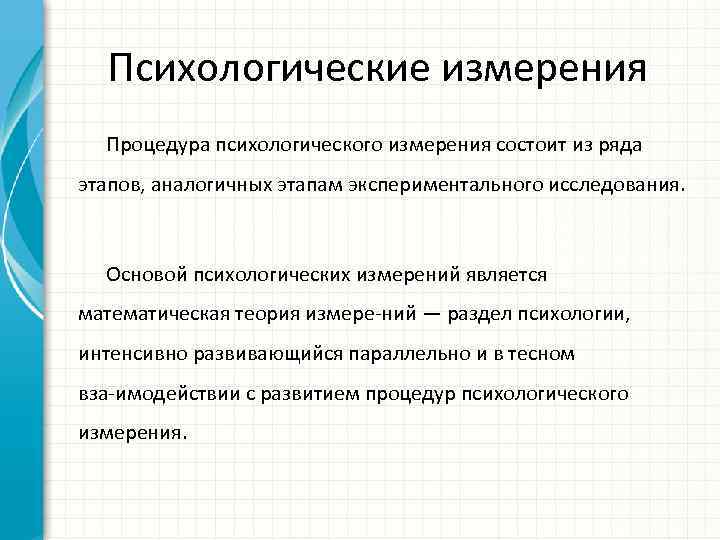 Психологические измерения

Процедура психологического измерения состоит из ряда этапов, аналогичных этапам экспериментального исследования.

Основой психологических измерений является математическая теория измере-ний — раздел психологии, интенсивно развивающийся параллельно и в тесном вза-имодействии с развитием процедур психологического измерения.